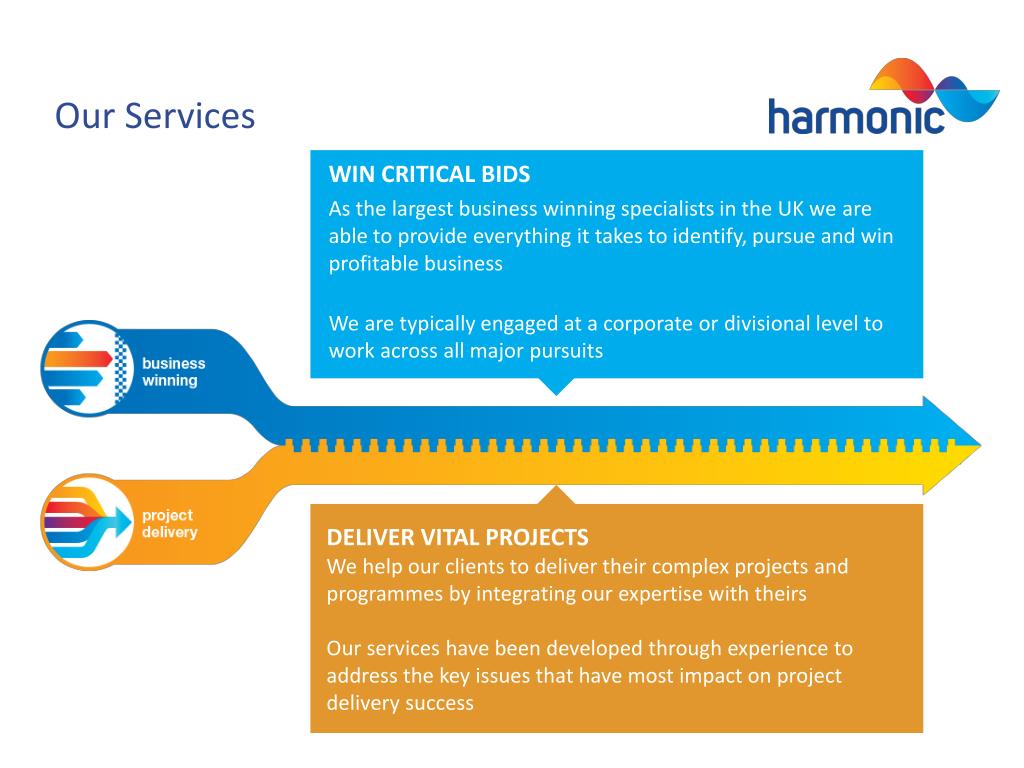 Our Services

harmonic

WIN CRITICAL BIDS
As the largest business winning specialists in the UK we are able to provide everything it takes to identify, pursue and win profitable business

We are typically engaged at a corporate or divisional level to work across all major pursuits

business winning

project delivery

DELIVER VITAL PROJECTS
We help our clients to deliver their complex projects and programmes by integrating our expertise with theirs

Our services have been developed through experience to address the key issues that have most impact on project delivery success